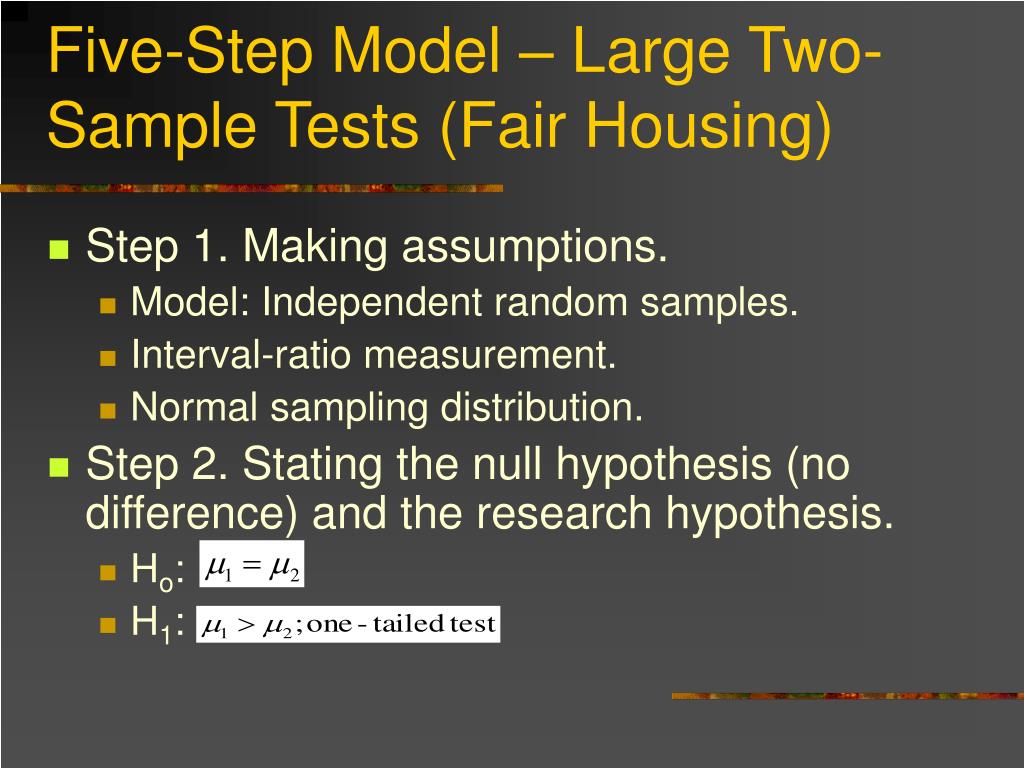 Five-Step Model – Large Two-Sample Tests (Fair Housing)

Step 1. Making assumptions.
Model: Independent random samples.
Interval-ratio measurement.
Normal sampling distribution.

Step 2. Stating the null hypothesis (no difference) and the research hypothesis.
$H_o$: $\mu_1 = \mu_2$
$H_1$: $\mu_1 > \mu_2$; one - tailed test